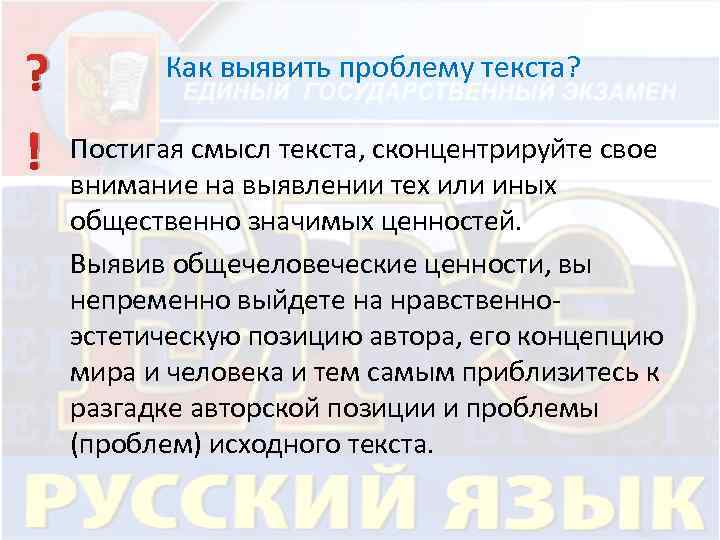 ?

Как выявить проблему текста?

ЕДИНЫЙ ГОСУДАРСТВЕННЫЙ ЭКЗАМЕН

!

Постигая смысл текста, сконцентрируйте свое внимание на выявлении тех или иных общественно значимых ценностей.

Выявив общечеловеческие ценности, вы непременно выйдете на нравственно-эстетическую позицию автора, его концепцию мира и человека и тем самым приблизитесь к разгадке авторской позиции и проблемы (проблем) исходного текста.

ЕГЭ

РУССКИЙ ЯЗЫК